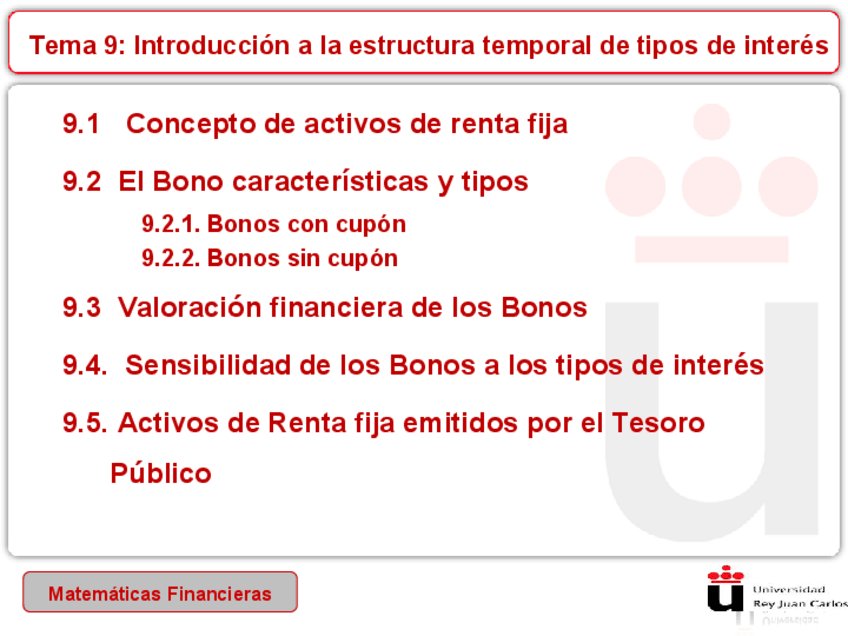 Tema 9: Introducción a la estructura temporal de tipos de interés

9.1 Concepto de activos de renta fija

9.2 El Bono características y tipos

9.2.1. Bonos con cupón

9.2.2. Bonos sin cupón

9.3 Valoración financiera de los Bonos

9.4. Sensibilidad de los Bonos a los tipos de interés

9.5. Activos de Renta fija emitidos por el Tesoro Público

Matemáticas Financieras

Universidad Rey Juan Carlos